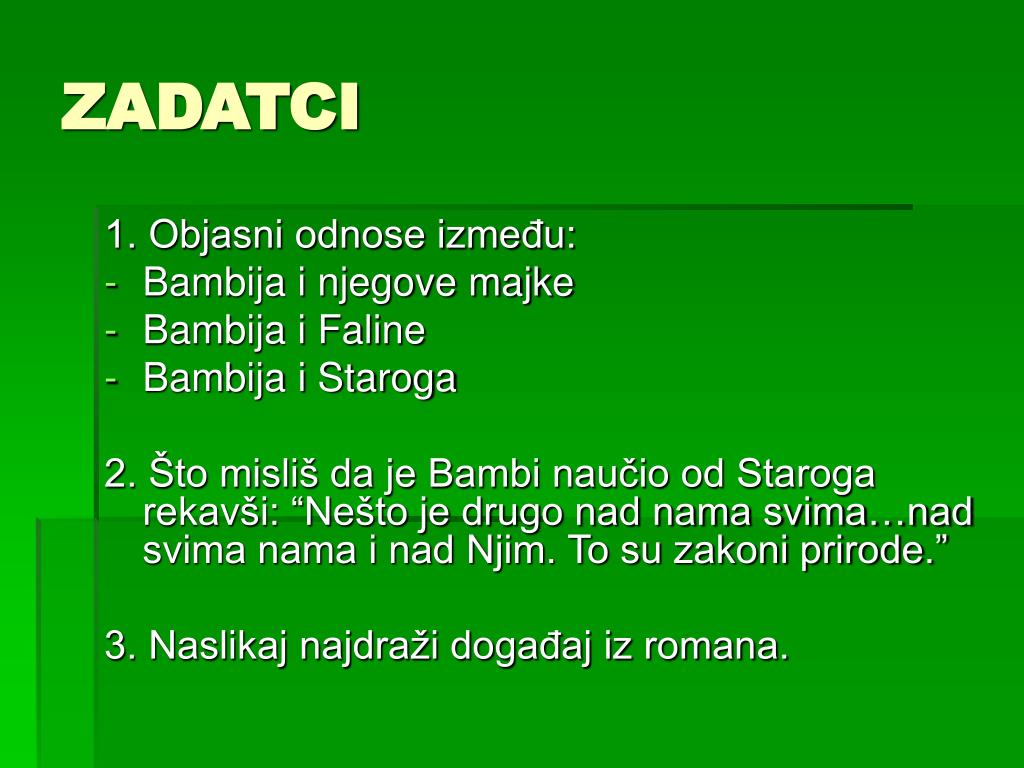 ZADATCI

1. Objasni odnose između:
- Bambija i njegove majke
- Bambija i Faline
- Bambija i Staroga

2. Što misliš da je Bambi naučio od Staroga rekavši: “Nešto je drugo nad nama svima…nad svima nama i nad Njim. To su zakoni prirode.”

3. Naslikaj najdraži događaj iz romana.